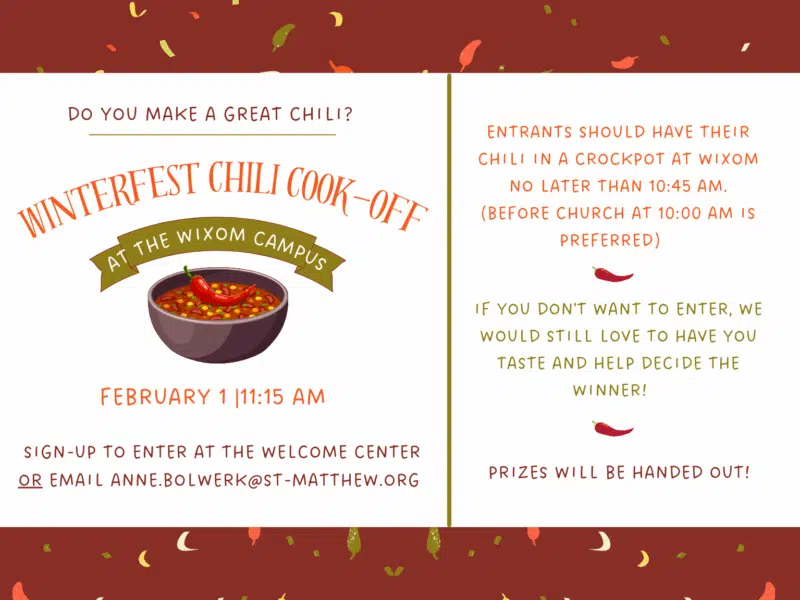 DO YOU MAKE A GREAT CHILI?

WINTERFEST CHILI COOK-OFF

AT THE WIXOM CAMPUS

FEBRUARY 1 |11:15 AM

SIGN-UP TO ENTER AT THE WELCOME CENTER OR EMAIL ANNE.BOLWERK@ST-MATTHEW.ORG

ENTRANTS SHOULD HAVE THEIR CHILI IN A CROCKPOT AT WIXOM NO LATER THAN 10:45 AM. (BEFORE CHURCH AT 10:00 AM IS PREFERRED)

IF YOU DON'T WANT TO ENTER, WE WOULD STILL LOVE TO HAVE YOU TASTE AND HELP DECIDE THE WINNER!

PRIZES WILL BE HANDED OUT!